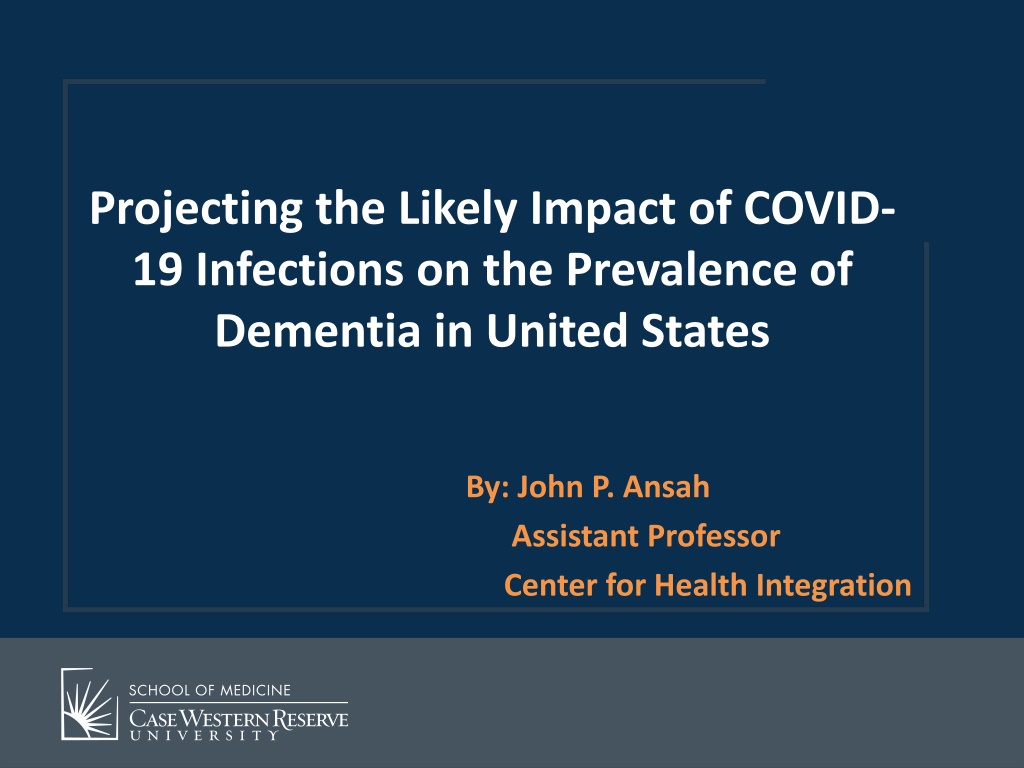 Projecting the Likely Impact of COVID-19 Infections on the Prevalence of Dementia in United States

By: John P. Ansah
Assistant Professor
Center for Health Integration

SCHOOL OF MEDICINE
CASE WESTERN RESERVE
UNIVERSITY